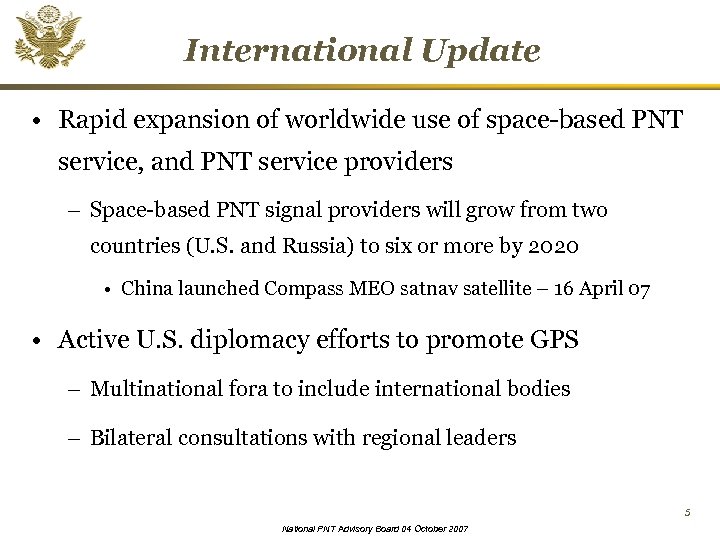 International Update

• Rapid expansion of worldwide use of space-based PNT service, and PNT service providers

– Space-based PNT signal providers will grow from two countries (U.S. and Russia) to six or more by 2020

• China launched Compass MEO satnav satellite – 16 April 07

• Active U.S. diplomacy efforts to promote GPS

– Multinational fora to include international bodies

– Bilateral consultations with regional leaders

5

National PNT Advisory Board 04 October 2007